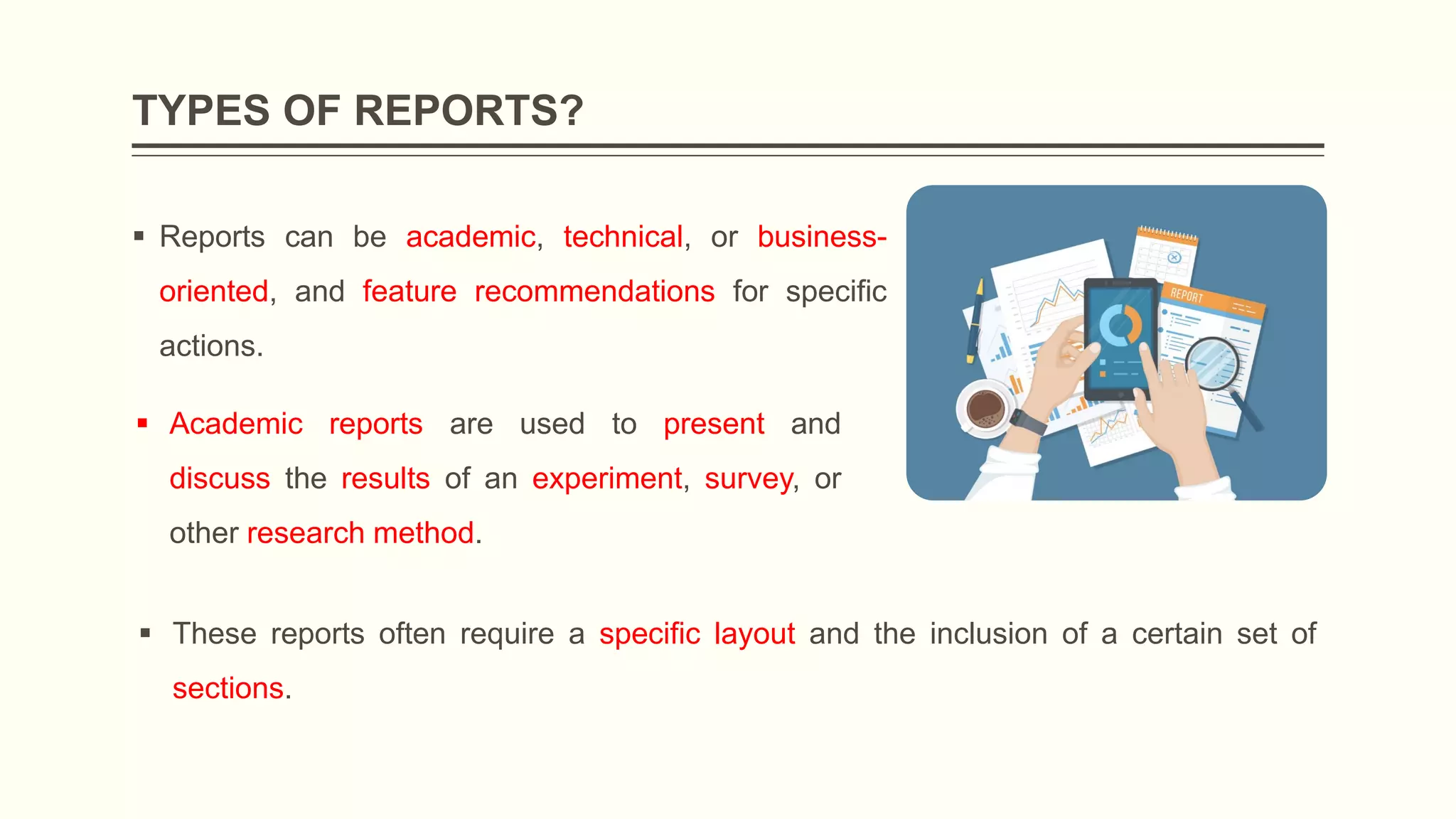 TYPES OF REPORTS?

▪ Reports can be academic, technical, or business-oriented, and feature recommendations for specific actions.

▪ Academic reports are used to present and discuss the results of an experiment, survey, or other research method.

REPORT

▪ These reports often require a specific layout and the inclusion of a certain set of sections.